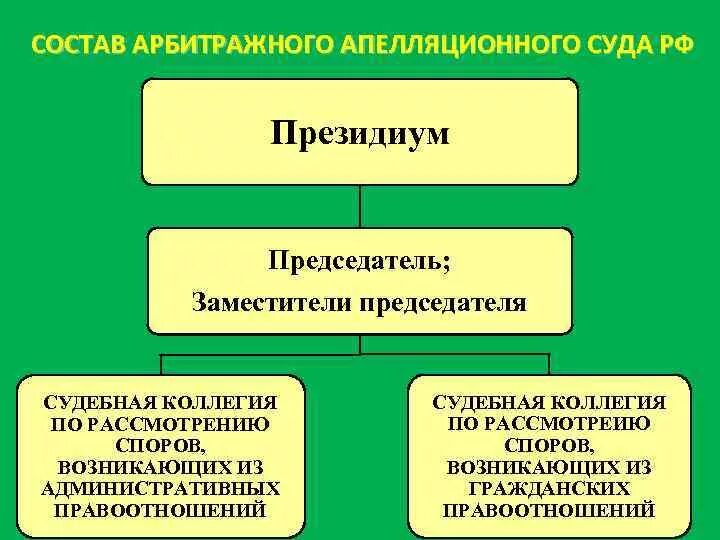 СОСТАВ АРБИТРАЖНОГО АПЕЛЛЯЦИОННОГО СУДА РФ

Президиум

Председатель;
Заместители председателя

СУДЕБНАЯ КОЛЛЕГИЯ ПО РАССМОТРЕНИЮ СПОРОВ, ВОЗНИКАЮЩИХ ИЗ АДМИНИСТРАТИВНЫХ ПРАВООТНОШЕНИЙ

СУДЕБНАЯ КОЛЛЕГИЯ ПО РАССМОТРЕИЮ СПОРОВ, ВОЗНИКАЮЩИХ ИЗ ГРАЖДАНСКИХ ПРАВООТНОШЕНИЙ